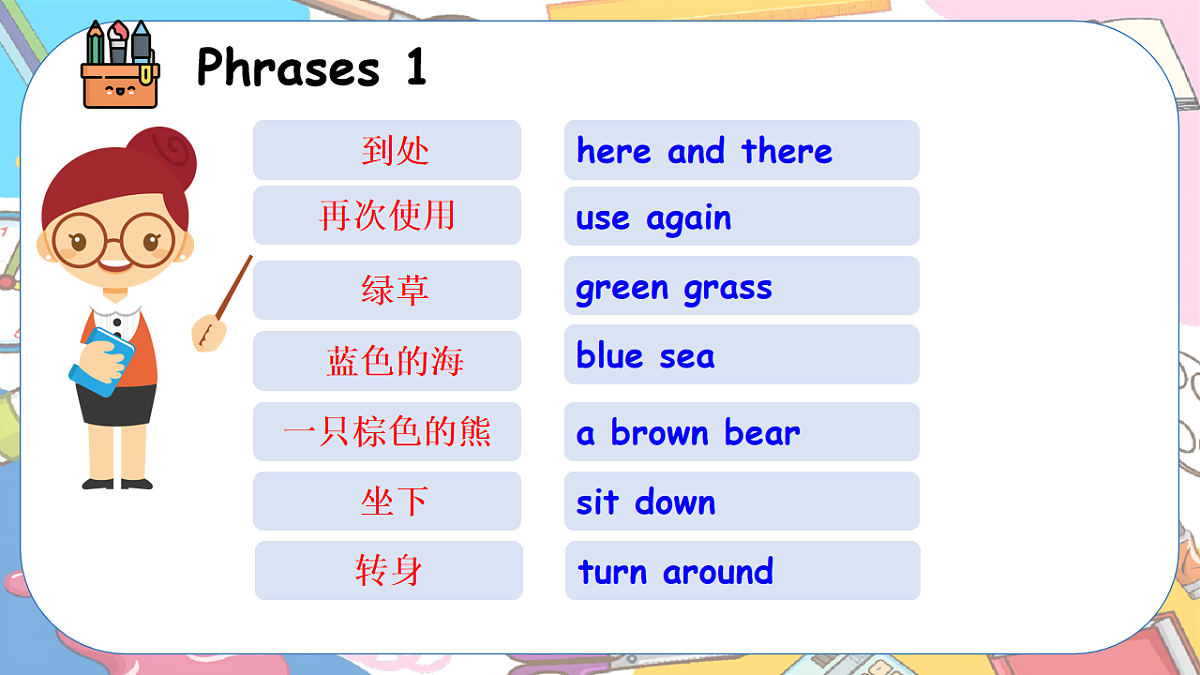 Phrases 1

| 到处 | here and there |
|---|---|
| 再次使用 | use again |
| 绿草 | green grass |
| 蓝色的海 | blue sea |
| 一只棕色的熊 | a brown bear |
| 坐下 | sit down |
| 转身 | turn around |